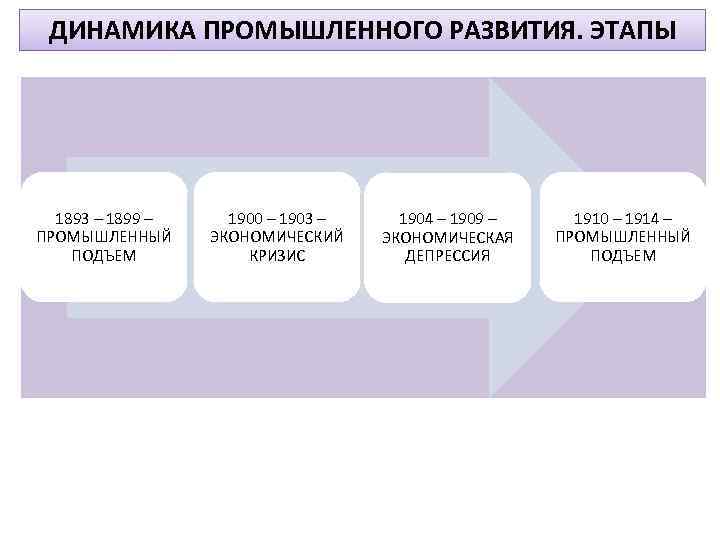 ДИНАМИКА ПРОМЫШЛЕННОГО РАЗВИТИЯ. ЭТАПЫ

1893 – 1899 – ПРОМЫШЛЕННЫЙ ПОДЪЕМ

1900 – 1903 – ЭКОНОМИЧЕСКИЙ КРИЗИС

1904 – 1909 – ЭКОНОМИЧЕСКАЯ ДЕПРЕССИЯ

1910 – 1914 – ПРОМЫШЛЕННЫЙ ПОДЪЕМ